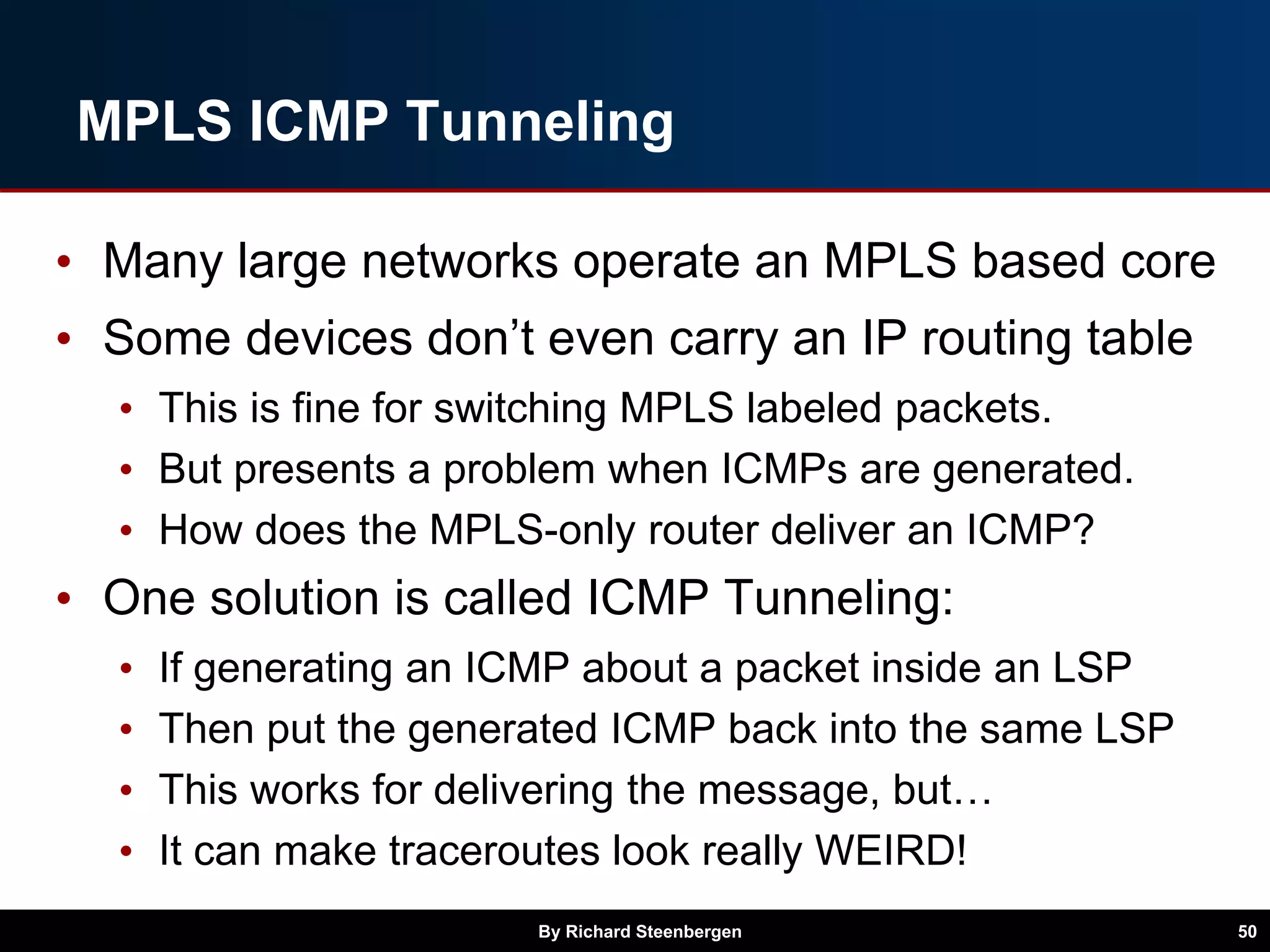 MPLS ICMP Tunneling

• Many large networks operate an MPLS based core
• Some devices don’t even carry an IP routing table
  • This is fine for switching MPLS labeled packets.
  • But presents a problem when ICMPs are generated.
  • How does the MPLS-only router deliver an ICMP?
• One solution is called ICMP Tunneling:
  • If generating an ICMP about a packet inside an LSP
  • Then put the generated ICMP back into the same LSP
  • This works for delivering the message, but…
  • It can make traceroutes look really WEIRD!

By Richard Steenbergen

50